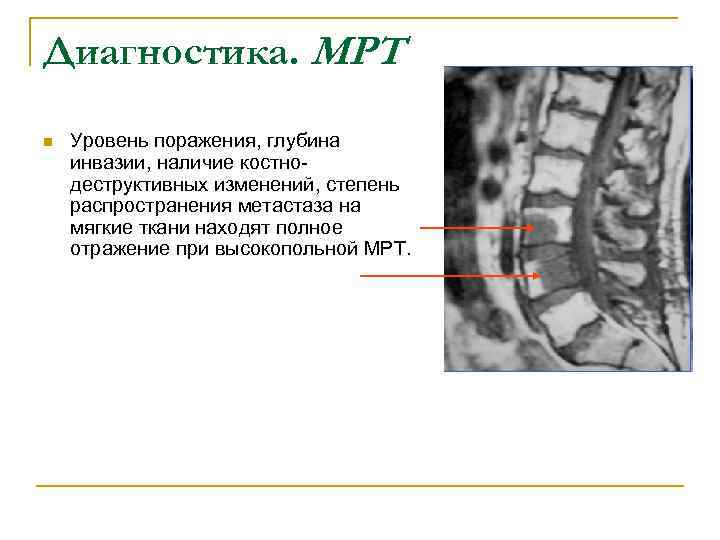 Диагностика. МРТ

Уровень поражения, глубина инвазии, наличие костно-деструктивных изменений, степень распространения метастаза на мягкие ткани находят полное отражение при высокопольной МРТ.